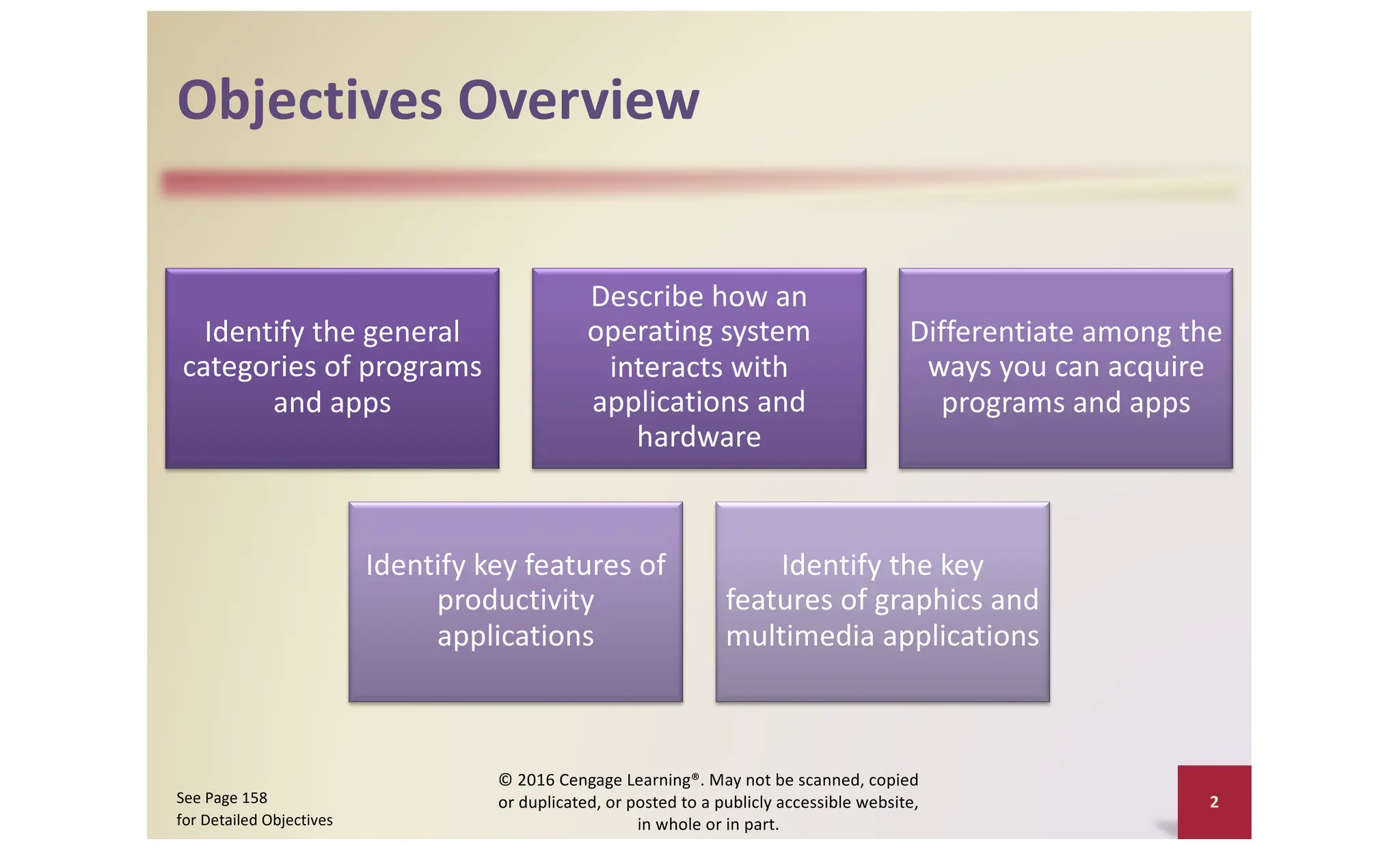 Objectives Overview

Identify the general categories of programs and apps

Describe how an operating system interacts with applications and hardware

Differentiate among the ways you can acquire programs and apps

Identify key features of productivity applications

Identify the key features of graphics and multimedia applications

See Page 158
for Detailed Objectives

© 2016 Cengage Learning®. May not be scanned, copied or duplicated, or posted to a publicly accessible website, in whole or in part.

2